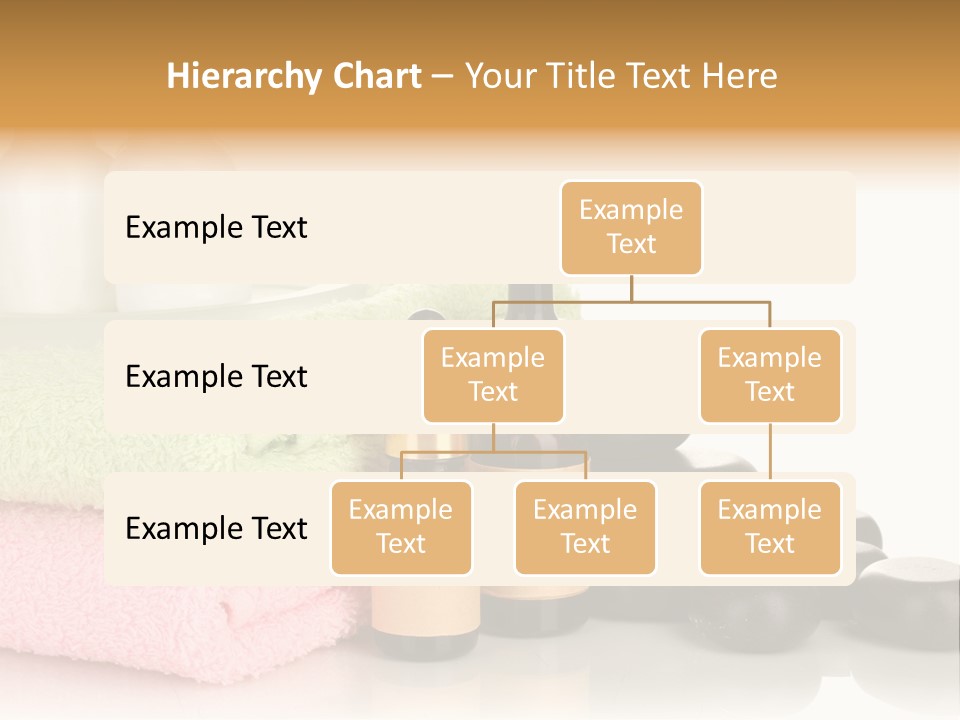 Hierarchy Chart – Your Title Text Here

Example Text

Example Text

Example Text

Example Text

Example Text

Example Text

Example Text

Example Text

Example Text